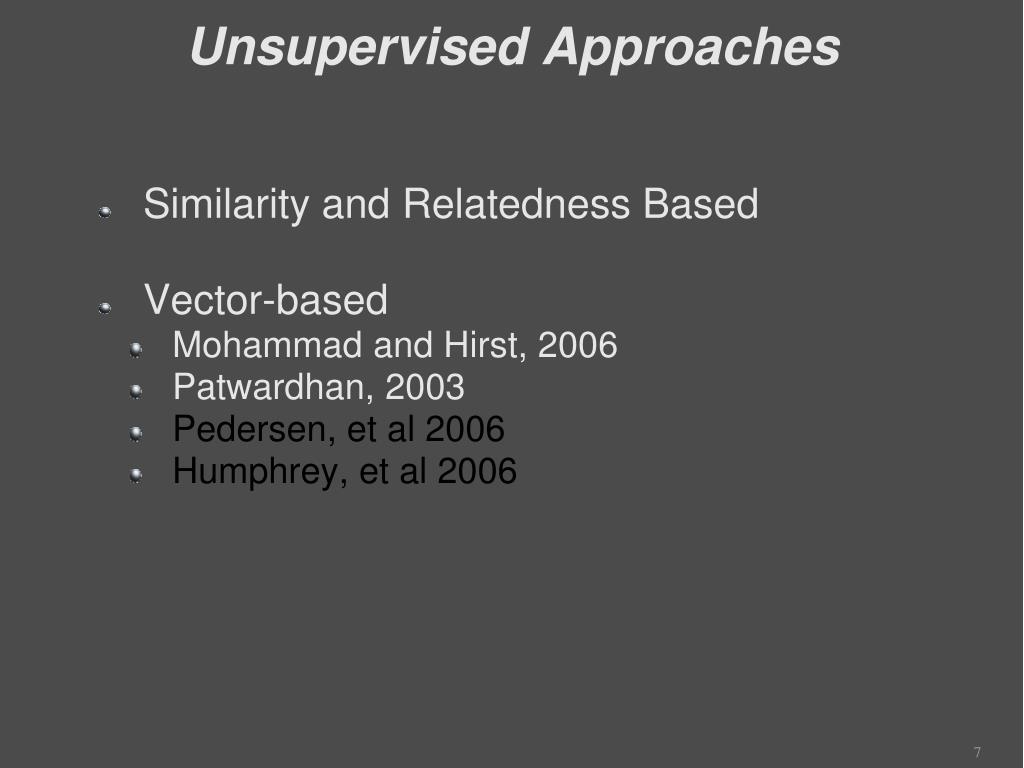 Unsupervised Approaches

Similarity and Relatedness Based

Vector-based
Mohammad and Hirst, 2006
Patwardhan, 2003
Pedersen, et al 2006
Humphrey, et al 2006

7